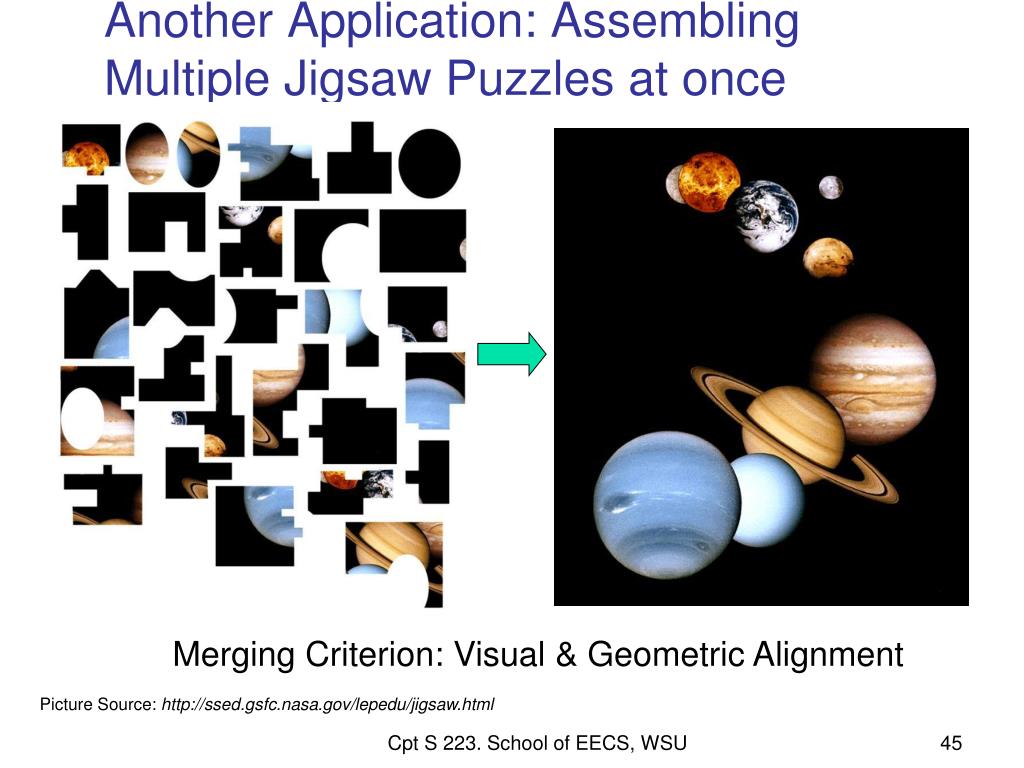 Another Application: Assembling Multiple Jigsaw Puzzles at once

Merging Criterion: Visual & Geometric Alignment

Picture Source: http://ssed.gsfc.nasa.gov/lepedu/jigsaw.html

Cpt S 223. School of EECS, WSU

45